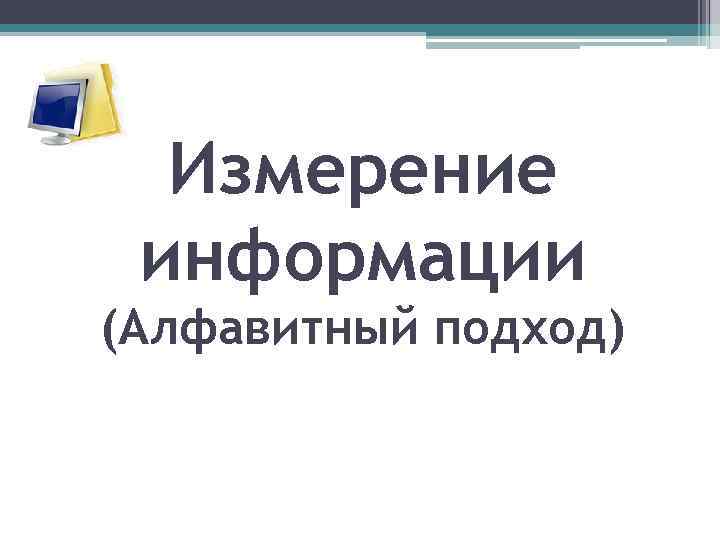 Измерение информации
(Алфавитный подход)